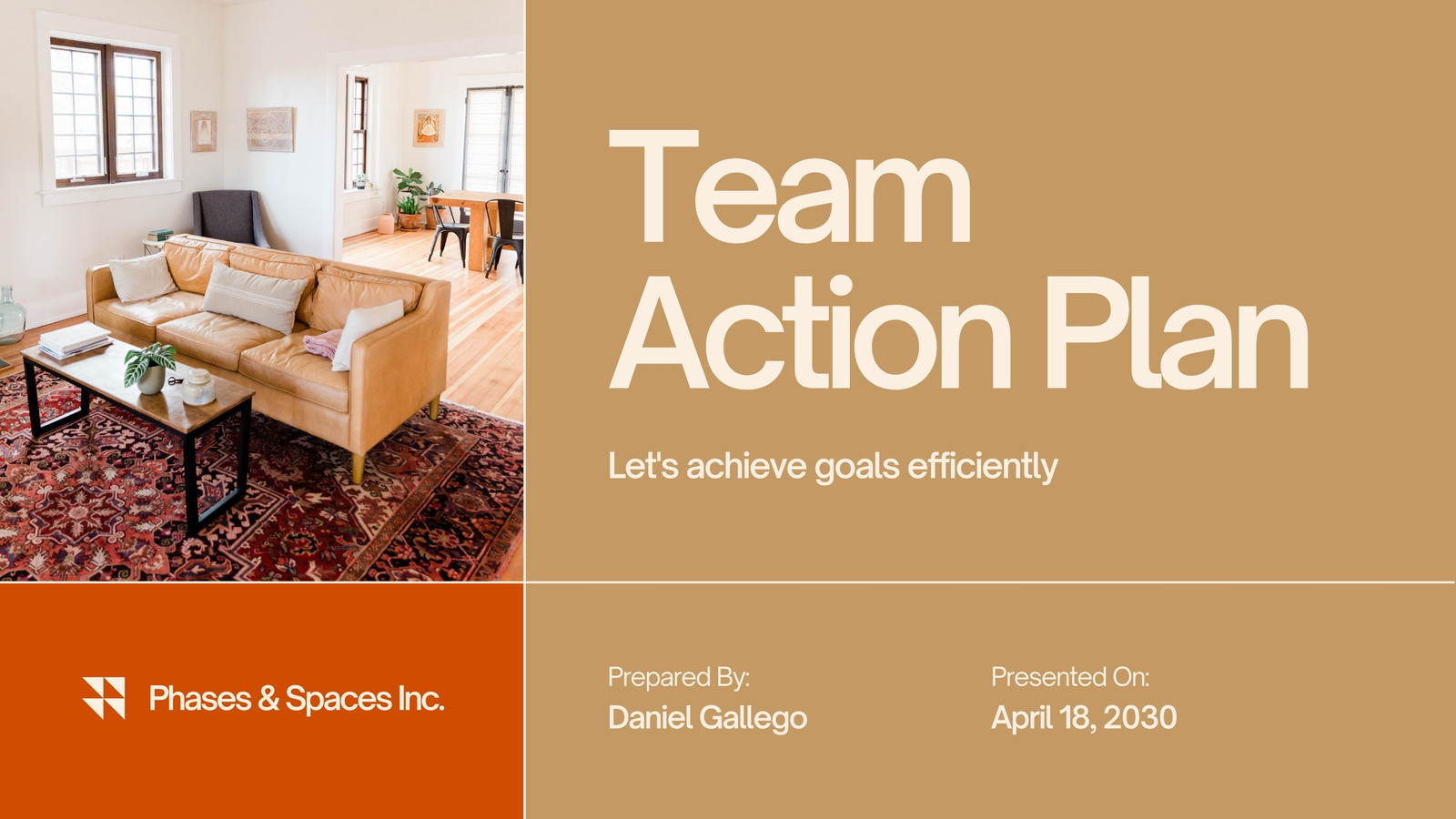 Team Action Plan

Let's achieve goals efficiently

Phases & Spaces Inc.

Prepared By:
Daniel Gallego

Presented On:
April 18, 2030